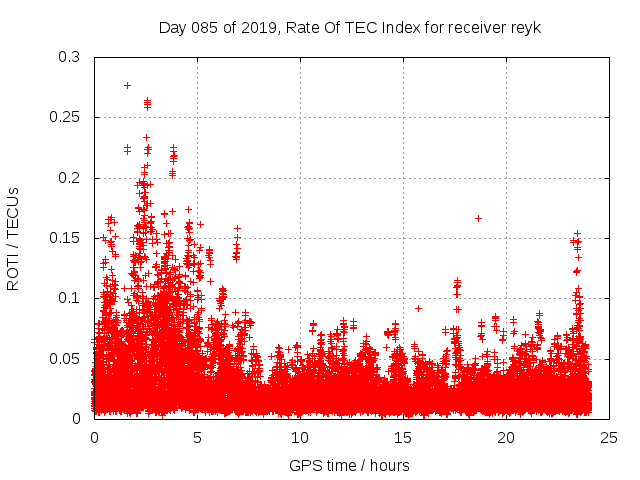 Day 085 of 2019, Rate Of TEC Index for receiver reyk

ROTI / TECUs

0.3
0.25
0.2
0.15
0.1
0.05
0

0
5
10
15
20
25

GPS time / hours